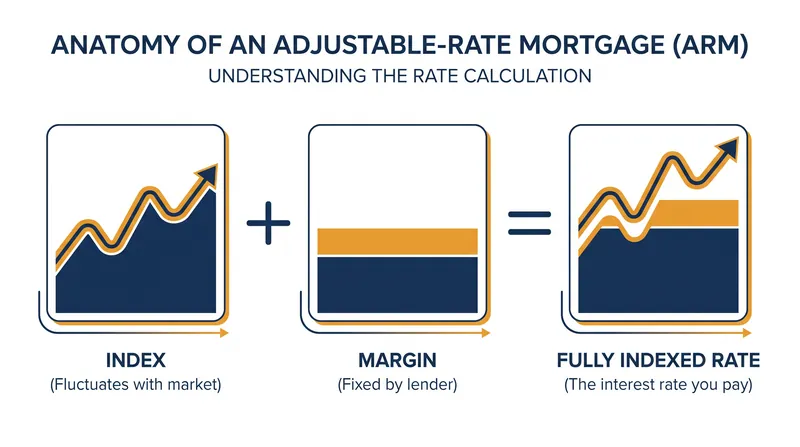 ANATOMY OF AN ADJUSTABLE-RATE MORTGAGE (ARM)

UNDERSTANDING THE RATE CALCULATION

+

=

INDEX
(Fluctuates with market)

MARGIN
(Fixed by lender)

FULLY INDEXED RATE
(The interest rate you pay)